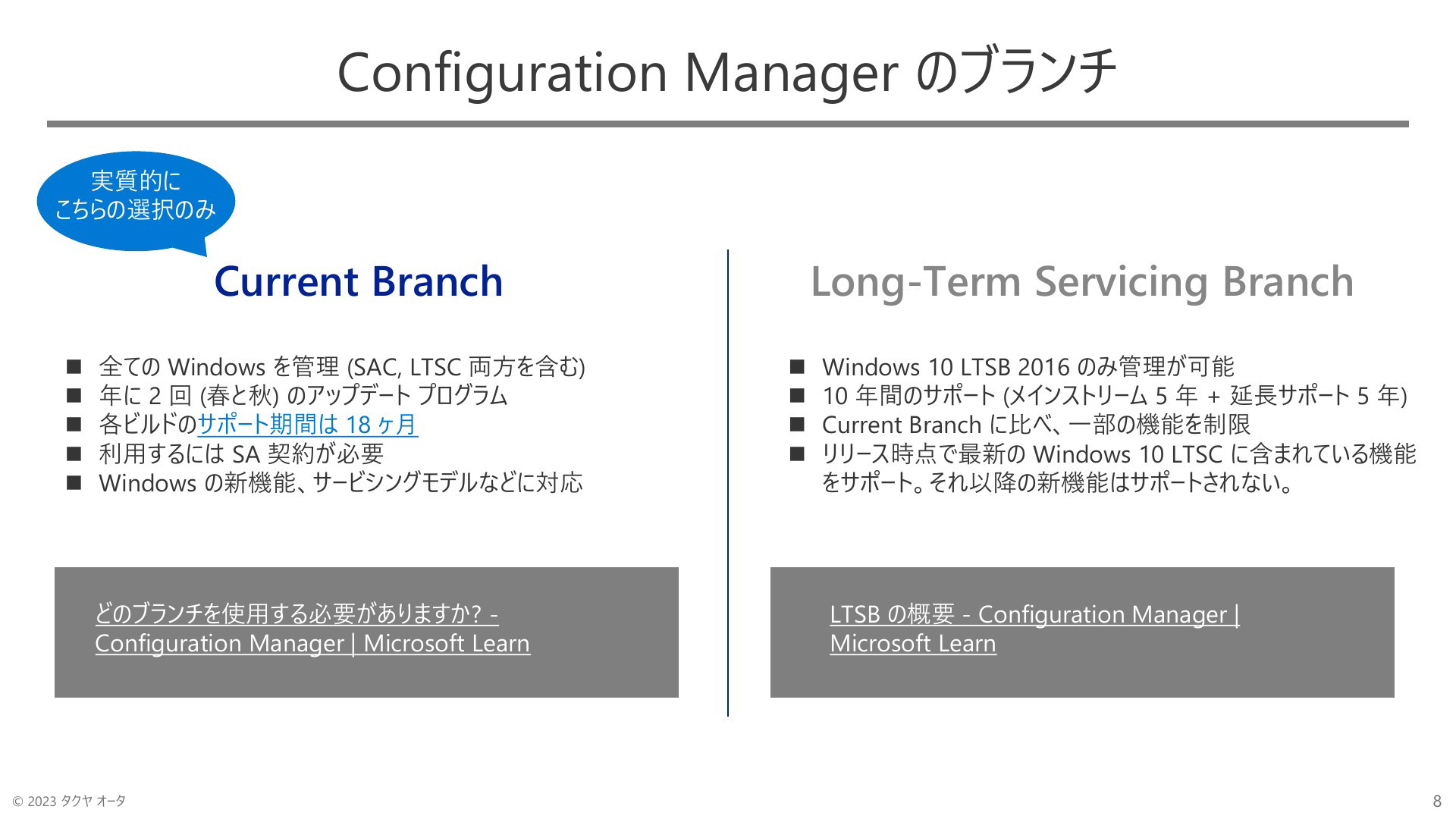 Configuration Manager のブランチ

実質的に
こちらの選択のみ

Current Branch

■ 全ての Windows を管理 (SAC, LTSC 両方を含む)
■ 年に 2 回 (春と秋) のアップデート プログラム
■ 各ビルドのサポート期間は 18 ヶ月
■ 利用するには SA 契約が必要
■ Windows の新機能、サービシングモデルなどに対応

どのブランチを使用する必要がありますか? - Configuration Manager | Microsoft Learn

Long-Term Servicing Branch

■ Windows 10 LTSB 2016 のみ管理が可能
■ 10 年間のサポート (メインストリーム 5 年 + 延長サポート 5 年)
■ Current Branch に比べ、一部の機能を制限
■ リリース時点で最新の Windows 10 LTSC に含まれている機能をサポート。それ以降の新機能はサポートされない。

LTSB の概要 - Configuration Manager | Microsoft Learn

© 2023 タクヤ オータ

8